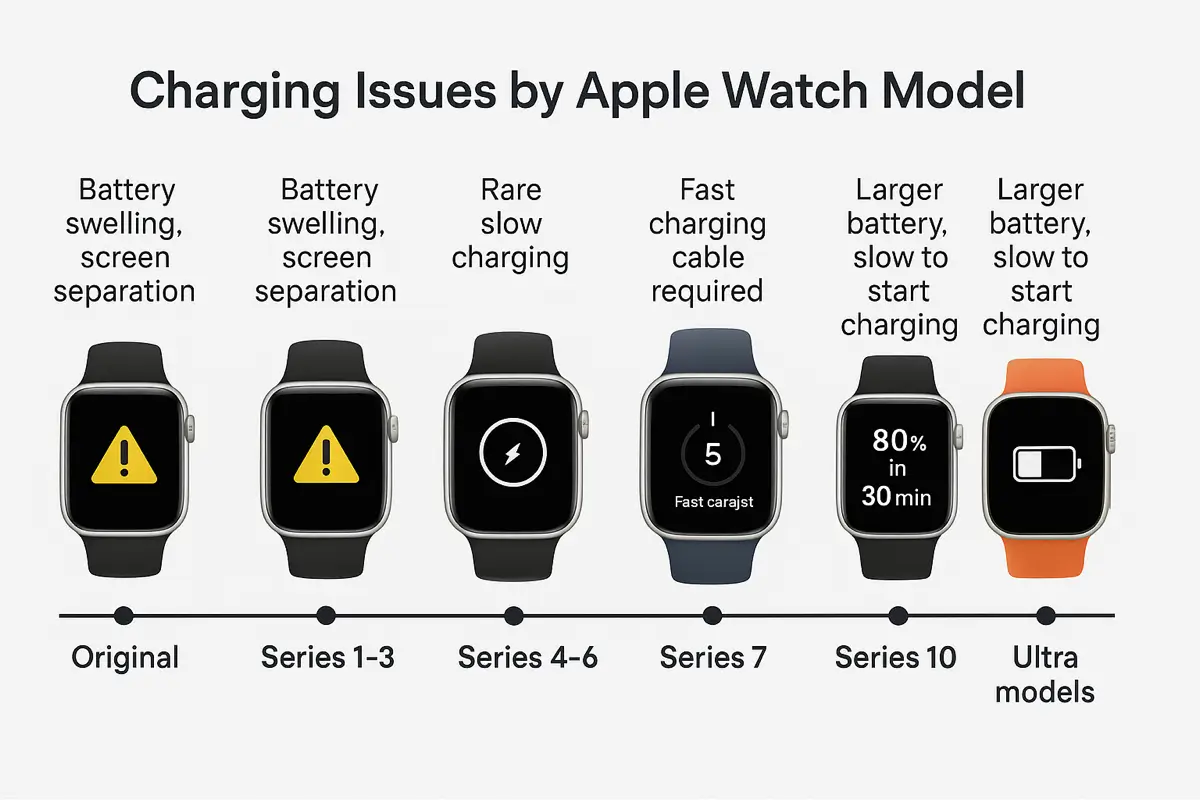 Charging Issues by Apple Watch Model

Battery swelling, screen separation

Battery swelling, screen separation

Rare slow charging

Fast charging cable required

Larger battery, slow to start charging

Larger battery, slow to start charging

5
Fast carajst

80% in 30 min

Original

Series 1-3

Series 4-6

Series 7

Series 10

Ultra models